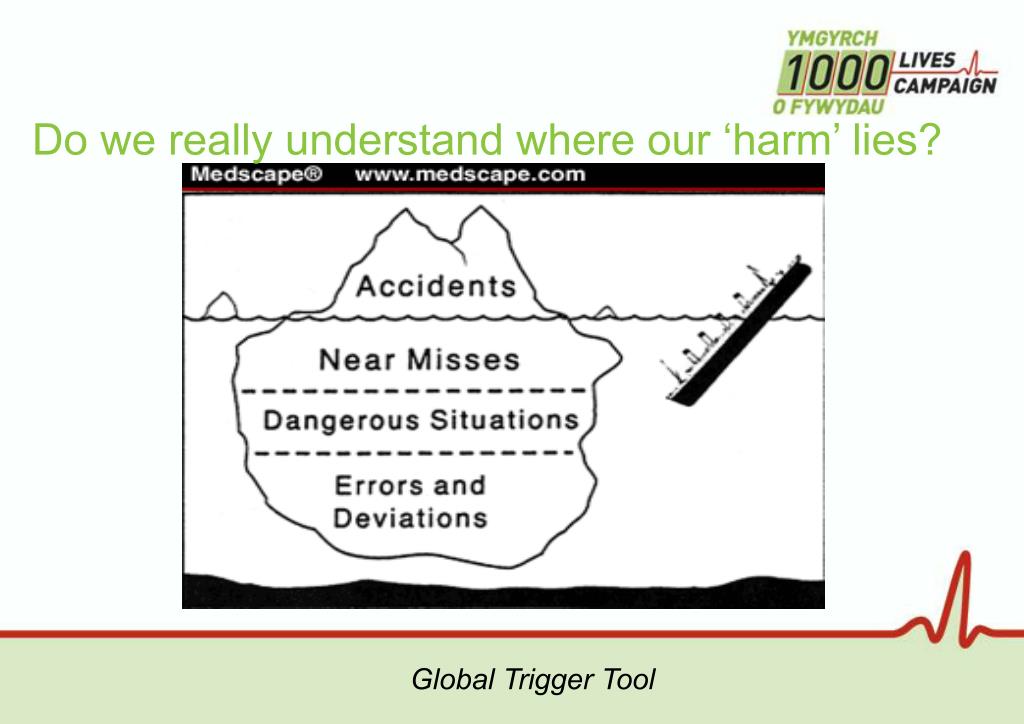 YMGYRCH 1000 LIVES CAMPAIGN O FYWYDAU

Do we really understand where our ‘harm’ lies?

Medscape® www.medscape.com

Accidents

Near Misses

Dangerous Situations

Errors and Deviations

Global Trigger Tool